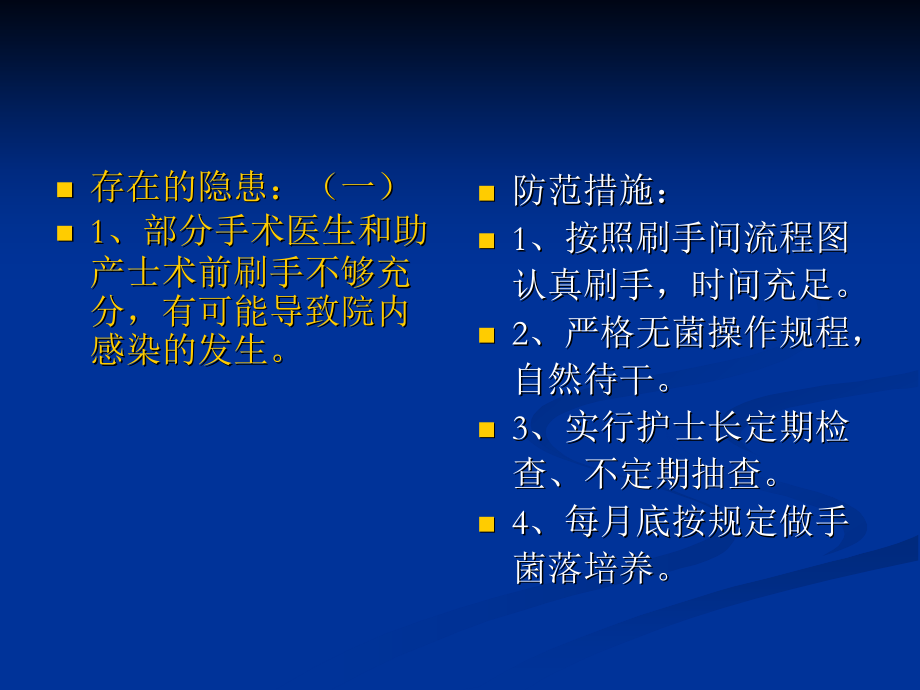 存在的隐患：（一）

1、部分手术医生和助产士术前刷手不够充分，有可能导致院内感染的发生。

防范措施：

1、按照刷手间流程图认真刷手，时间充足。

2、严格无菌操作规程，自然待干。

3、实行护士长定期检查、不定期抽查。

4、每月底按规定做手菌落培养。